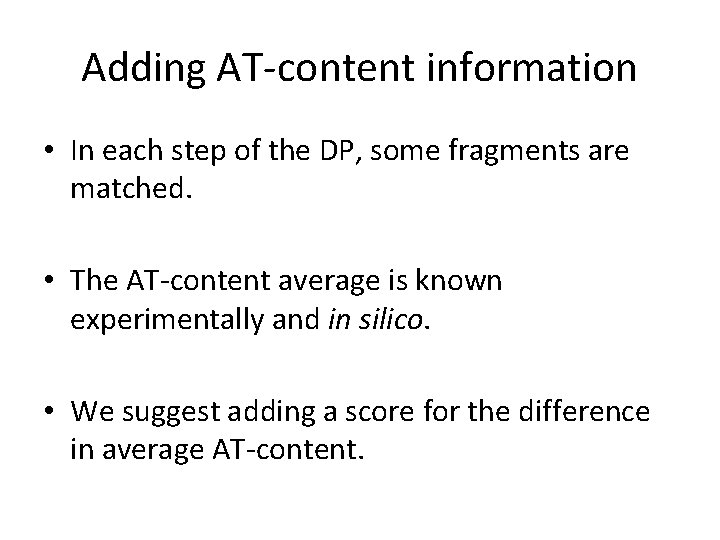 Adding AT-content information

• In each step of the DP, some fragments are matched.

• The AT-content average is known experimentally and in silico.

• We suggest adding a score for the difference in average AT-content.